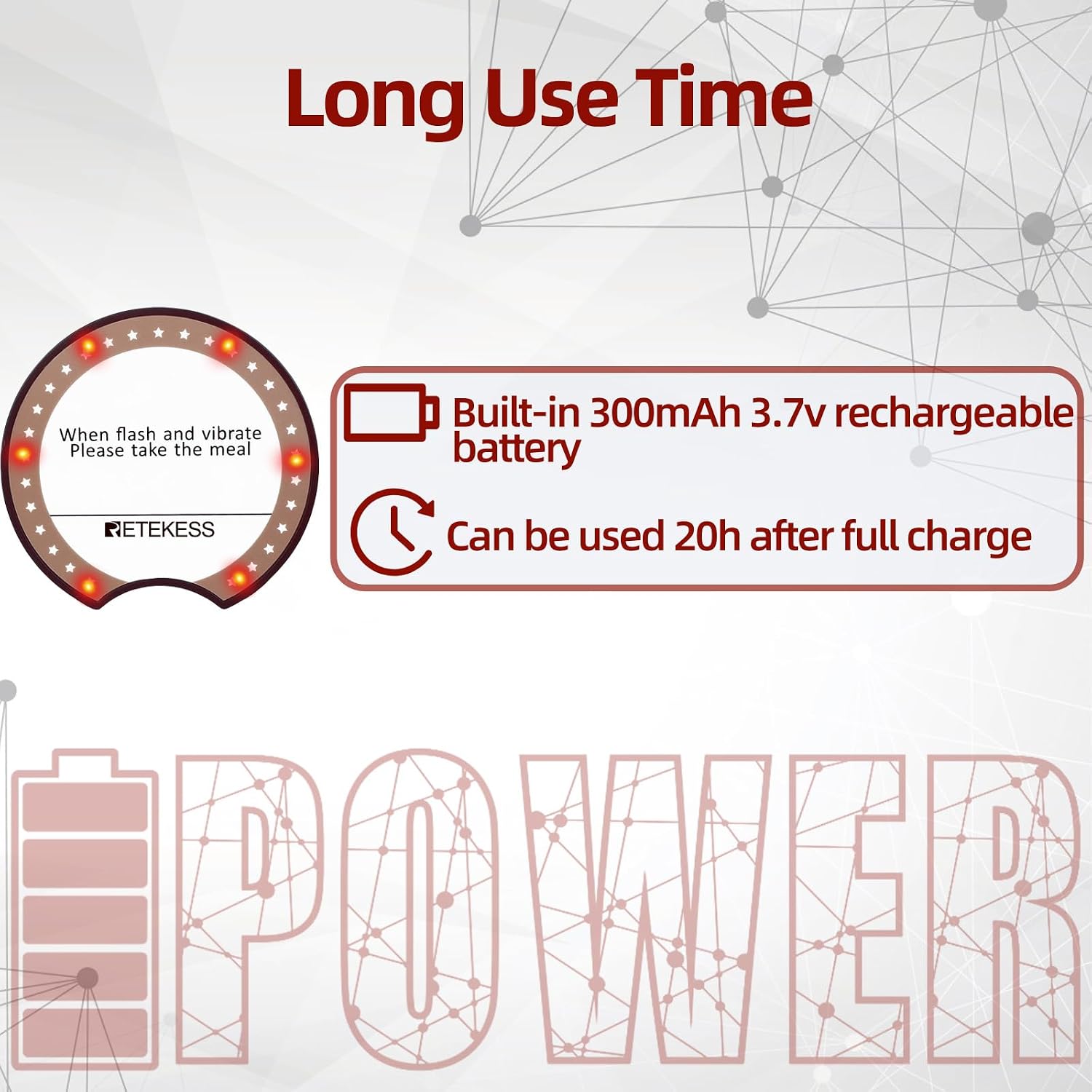 Long Use Time

When flash and vibrate
Please take the meal

RETEKESS

Built-in 300mAh 3.7v rechargeable battery

Can be used 20h after full charge

POWER